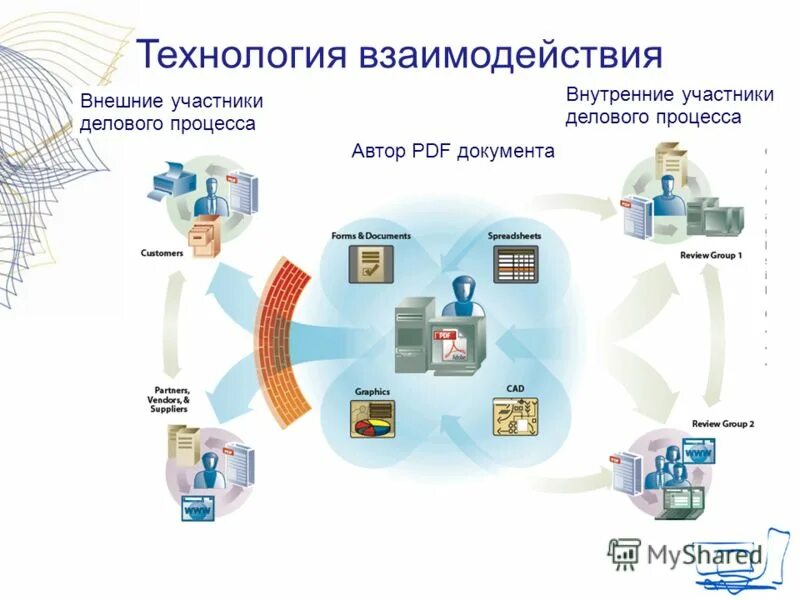 Технология взаимодействия

Внешние участники делового процесса

Внутренние участники делового процесса

Автор PDF документа

Customers

Forms & Documents

Spreadsheets

Review Group 1

PDF

Adobe

Partners, Vendors, & Suppliers

Graphics

CAD

Review Group 2

WWW

WWW

MyShared